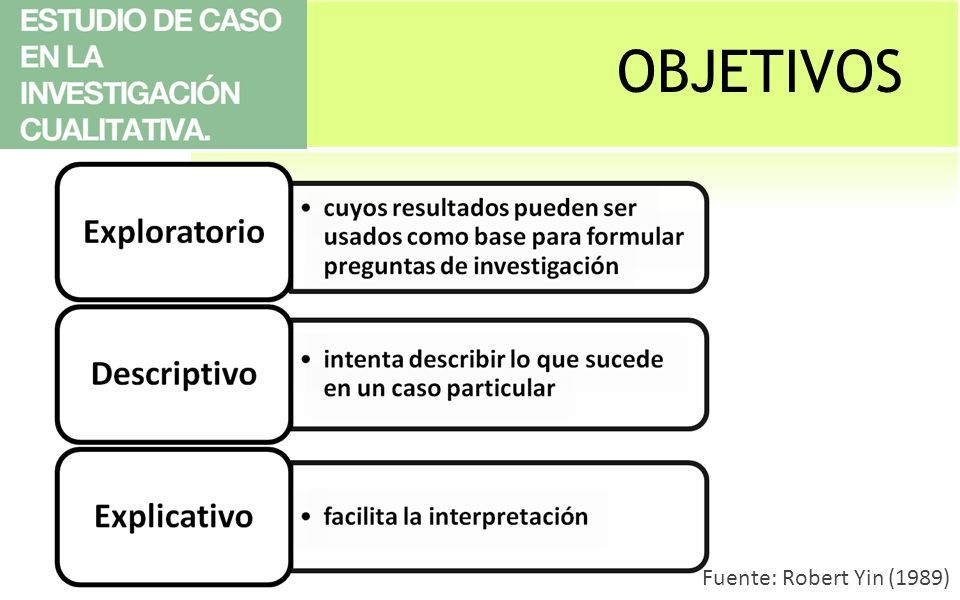 ESTUDIO DE CASO EN LA INVESTIGACIÓN CUALITATIVA.

OBJETIVOS

Exploratorio

• cuyos resultados pueden ser usados como base para formular preguntas de investigación

Descriptivo

• intenta describir lo que sucede en un caso particular

Explicativo

• facilita la interpretación

Fuente: Robert Yin (1989)